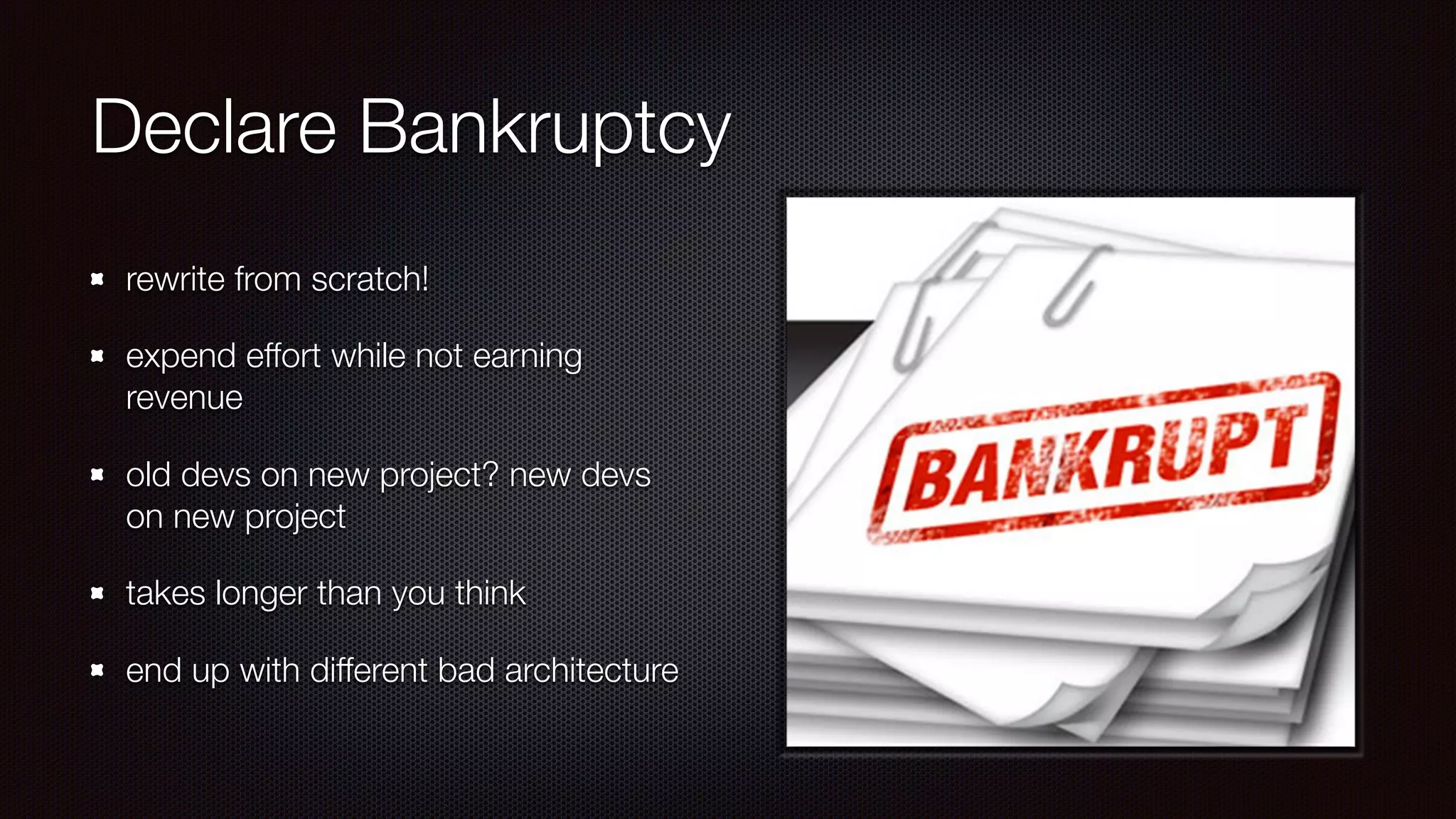 Declare Bankruptcy

- rewrite from scratch!
- expend effort while not earning revenue
- old devs on new project? new devs on new project
- takes longer than you think
- end up with different bad architecture

BANKRUPT